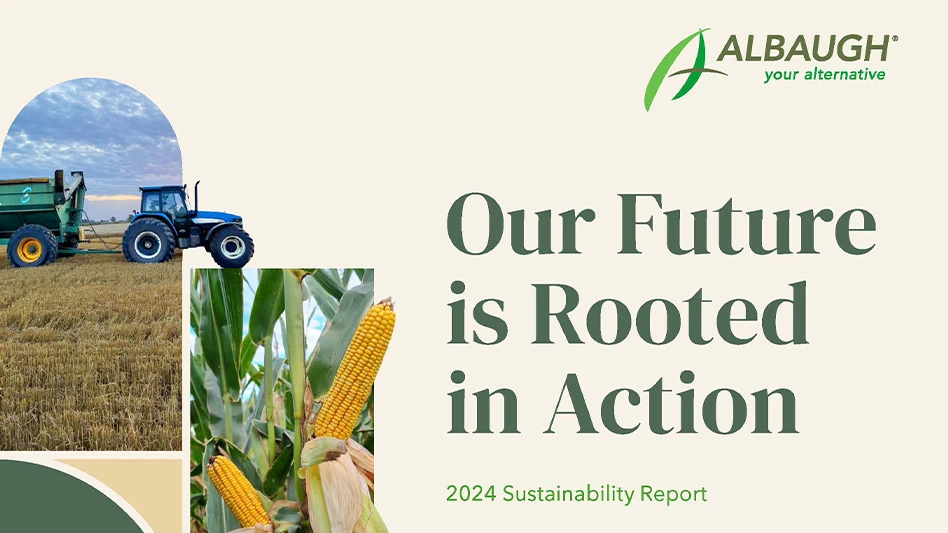 ALBAUGH®
your alternative

Our Future is Rooted in Action

2024 Sustainability Report